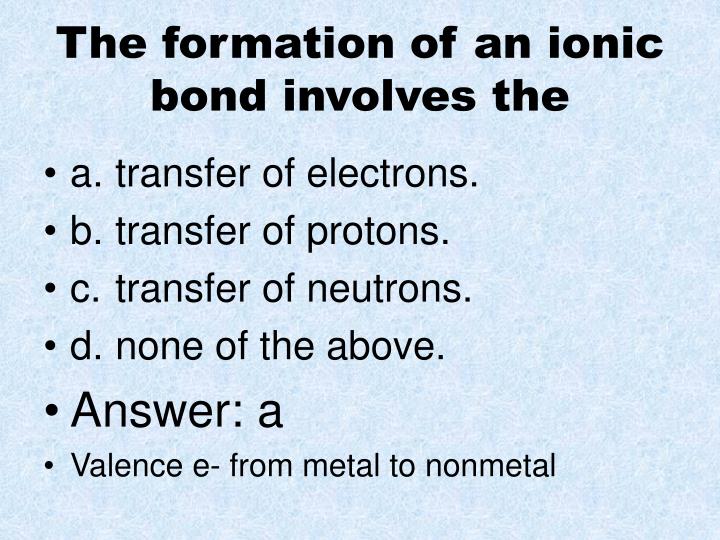 The formation of an ionic bond involves the

• a. transfer of electrons.
• b. transfer of protons.
• c. transfer of neutrons.
• d. none of the above.
• Answer: a
• Valence e- from metal to nonmetal